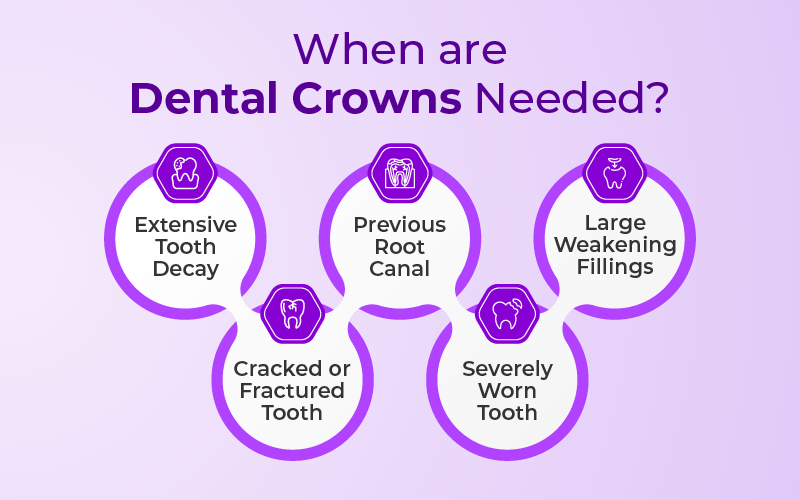 When are
Dental Crowns Needed?

Extensive Tooth Decay

Cracked or Fractured Tooth

Previous Root Canal

Severely Worn Tooth

Large Weakening Fillings